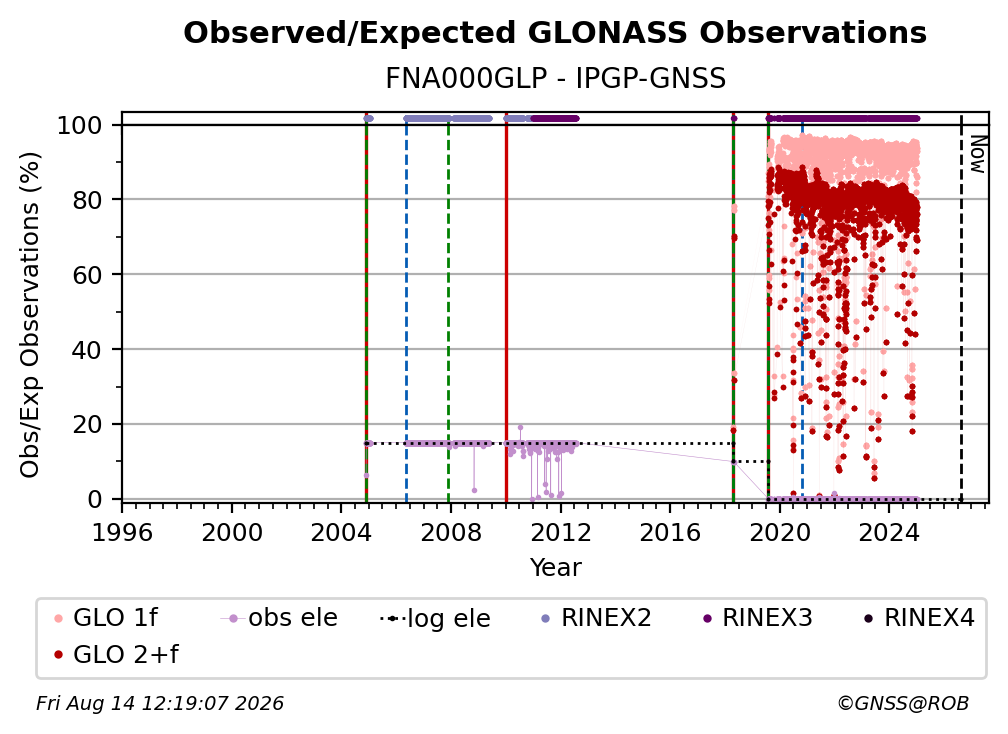 Observed/Expected GLONASS Observations
FNA000GLP - IPGP-GNSS

Obs/Exp Observations (%)

100
80
60
40
20
0

Now

1996 2000 2004 2008 2012 2016 2020 2024
Year

GLO 1f
obs ele
log ele
RINEX2
RINEX3
RINEX4
GLO 2+f

Fri Aug 14 12:19:07 2026
©GNSS@ROB